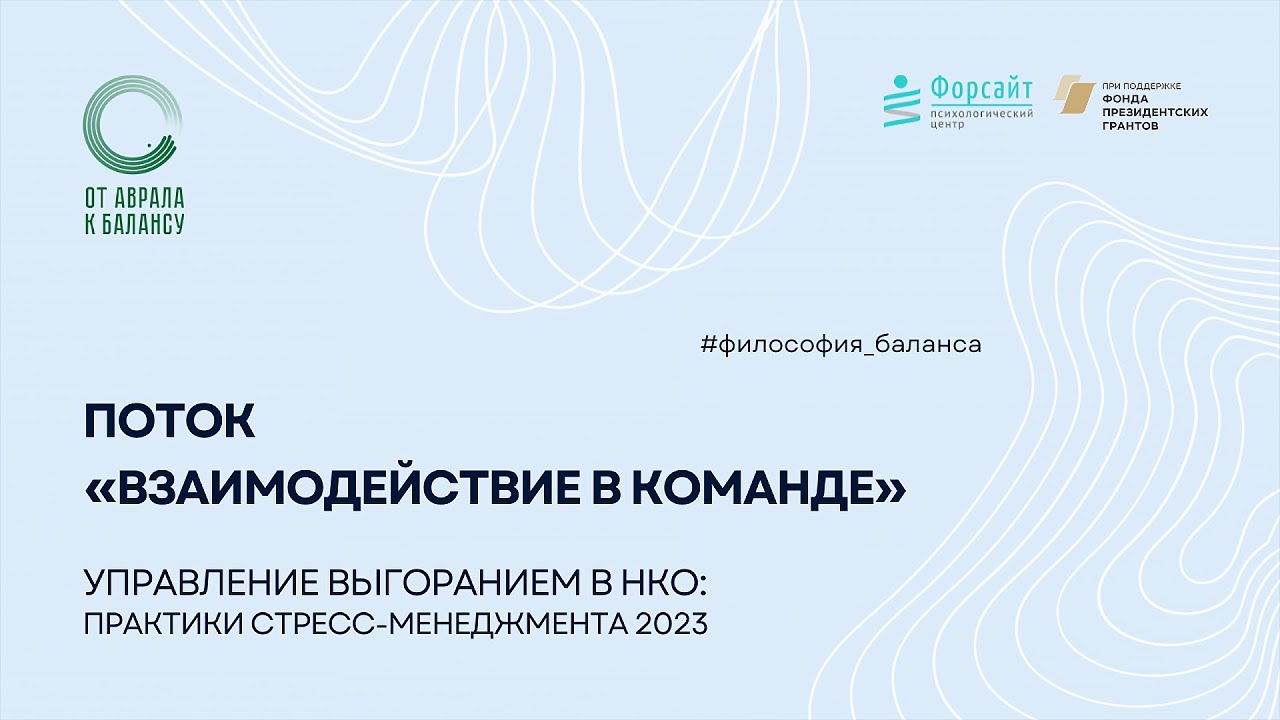 ОТ АВРАЛА
К БАЛАНСУ

Форсайт
психологический
центр

ПРИ ПОДДЕРЖКЕ
ФОНДА
ПРЕЗИДЕНТСКИХ
ГРАНТОВ

#философия_баланса

ПОТОК
«ВЗАИМОДЕЙСТВИЕ В КОМАНДЕ»

УПРАВЛЕНИЕ ВЫГОРАНИЕМ В НКО:
ПРАКТИКИ СТРЕСС-МЕНЕДЖМЕНТА 2023